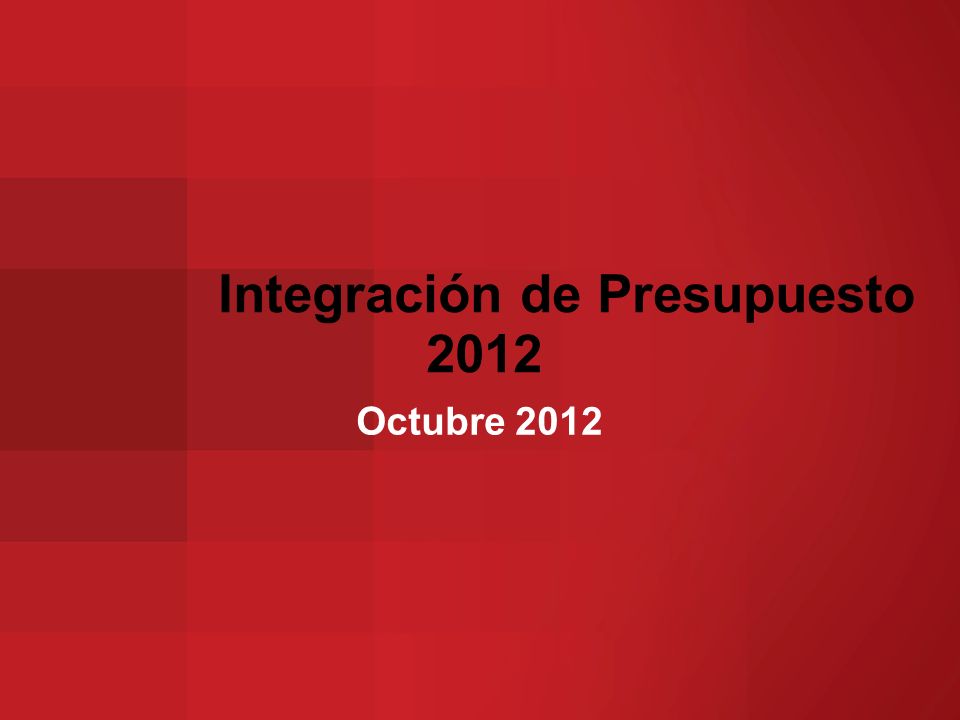 Integración de Presupuesto 2012

Octubre 2012